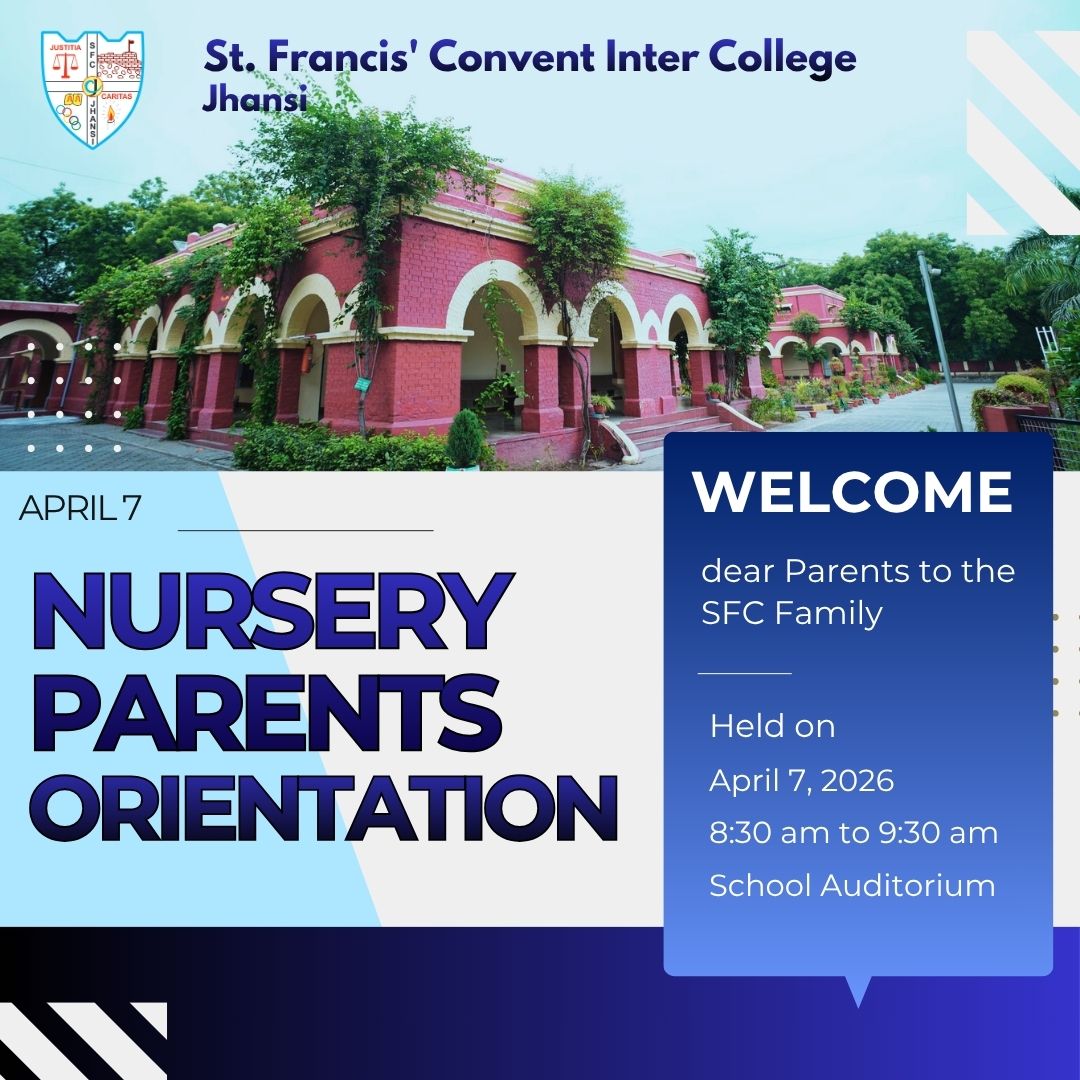 JUSTITIA SFC JHANSI CARITAS

St. Francis' Convent Inter College
Jhansi

APRIL 7

NURSERY
PARENTS
ORIENTATION

WELCOME

dear Parents to the SFC Family

Held on
April 7, 2026
8:30 am to 9:30 am
School Auditorium